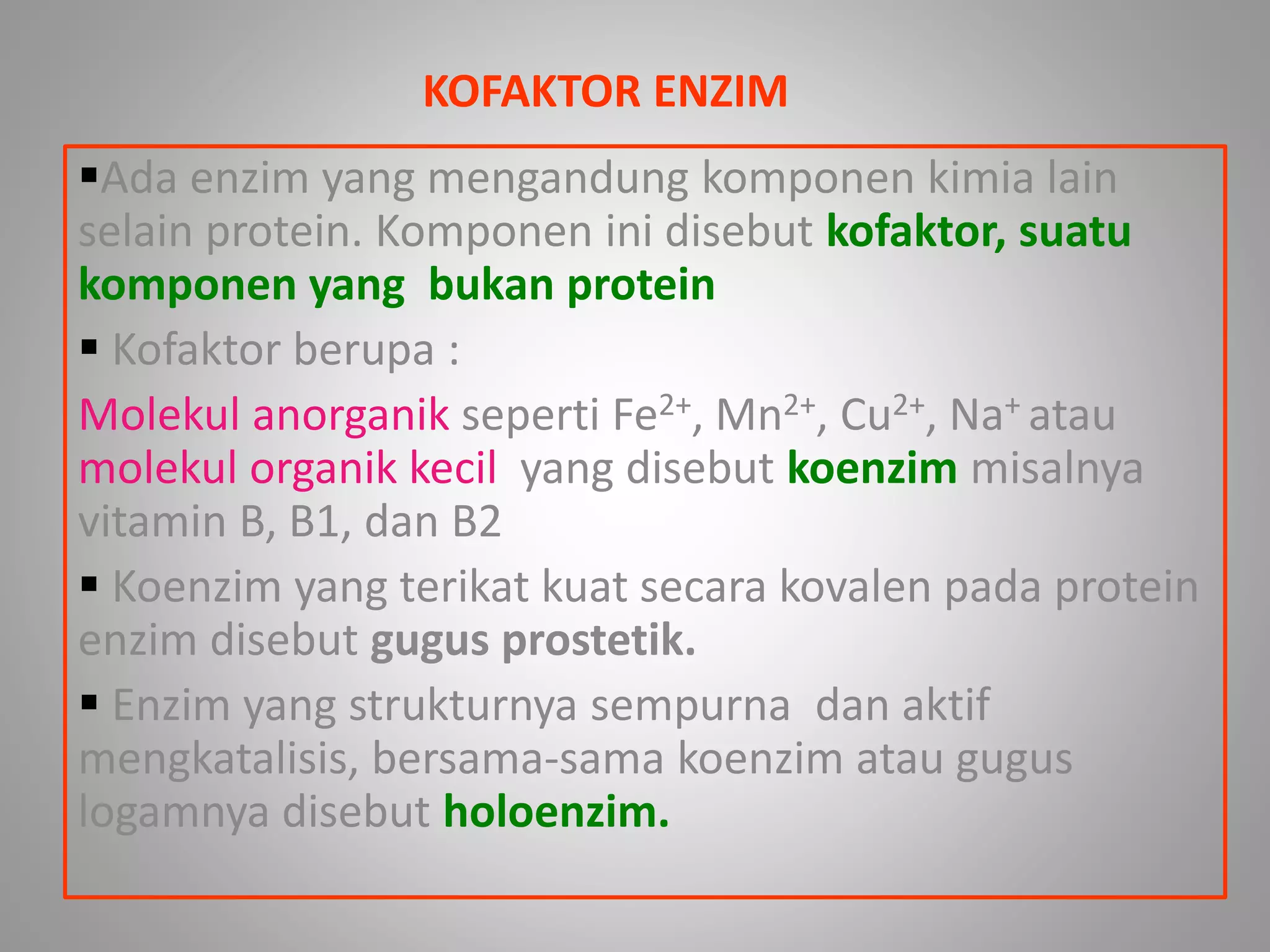 KOFAKTOR ENZIM

▪Ada enzim yang mengandung komponen kimia lain selain protein. Komponen ini disebut kofaktor, suatu komponen yang bukan protein

▪ Kofaktor berupa :

Molekul anorganik seperti $Fe^{2+}$, $Mn^{2+}$, $Cu^{2+}$, $Na^{+}$ atau molekul organik kecil yang disebut koenzim misalnya vitamin B, B1, dan B2

▪ Koenzim yang terikat kuat secara kovalen pada protein enzim disebut gugus prostetik.

▪ Enzim yang strukturnya sempurna dan aktif mengkatalisis, bersama-sama koenzim atau gugus logamnya disebut holoenzim.